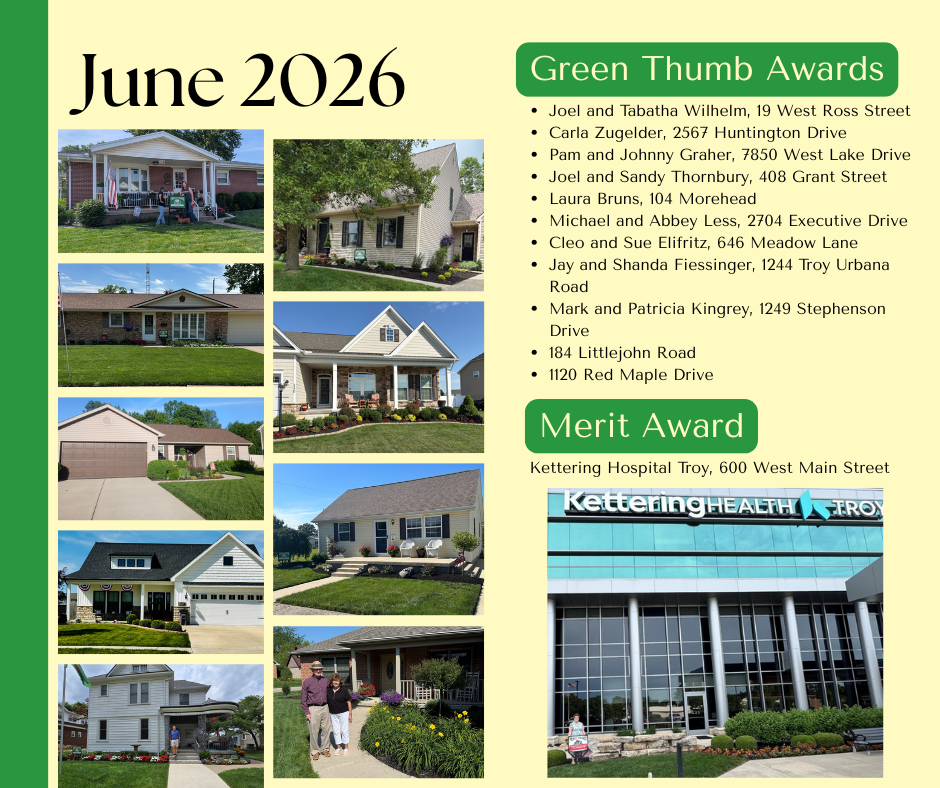 June 2026

Green Thumb Awards

- Joel and Tabatha Wilhelm, 19 West Ross Street
- Carla Zugelder, 2567 Huntington Drive
- Pam and Johnny Graher, 7850 West Lake Drive
- Joel and Sandy Thornbury, 408 Grant Street
- Laura Bruns, 104 Morehead
- Michael and Abbey Less, 2704 Executive Drive
- Cleo and Sue Elifritz, 646 Meadow Lane
- Jay and Shanda Fiessinger, 1244 Troy Urbana Road
- Mark and Patricia Kingrey, 1249 Stephenson Drive
- 184 Littlejohn Road
- 1120 Red Maple Drive

Merit Award

Kettering Hospital Troy, 600 West Main Street

Kettering HEALTH TROY